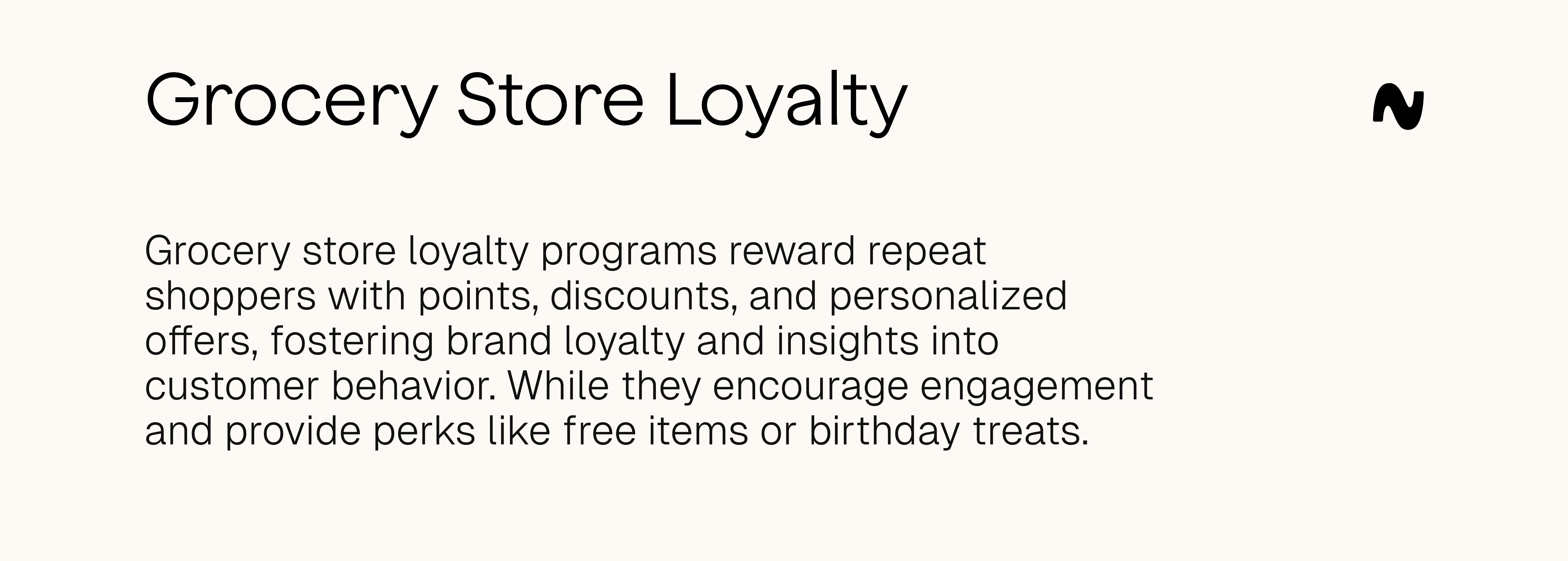 Grocery Store Loyalty

Grocery store loyalty programs reward repeat shoppers with points, discounts, and personalized offers, fostering brand loyalty and insights into customer behavior. While they encourage engagement and provide perks like free items or birthday treats.